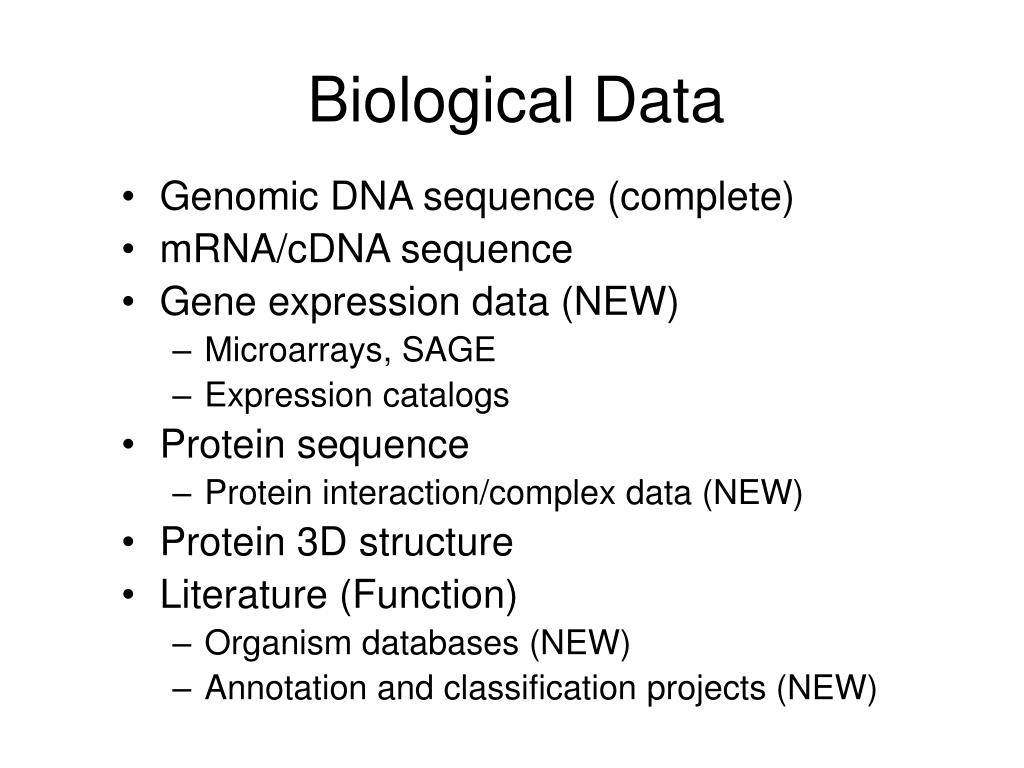 Biological Data

• Genomic DNA sequence (complete)
• mRNA/cDNA sequence
• Gene expression data (NEW)
  – Microarrays, SAGE
  – Expression catalogs
• Protein sequence
  – Protein interaction/complex data (NEW)
• Protein 3D structure
• Literature (Function)
  – Organism databases (NEW)
  – Annotation and classification projects (NEW)